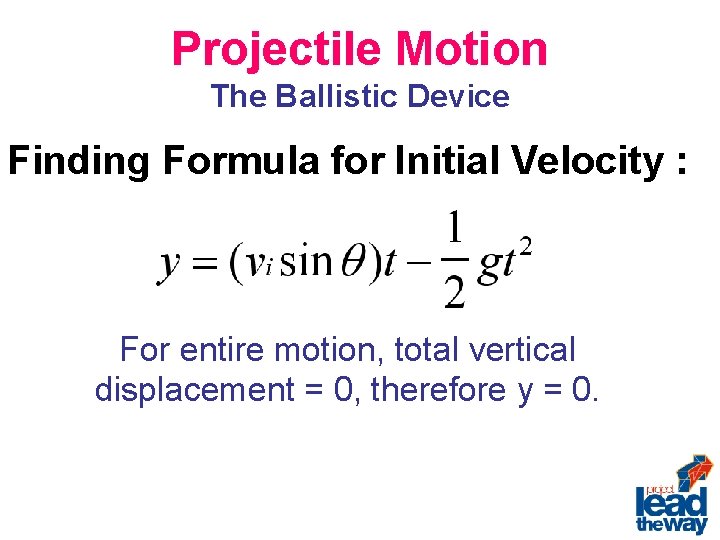 Projectile Motion

The Ballistic Device

Finding Formula for Initial Velocity :

$y = (v_i \sin\theta)t - \frac{1}{2}gt^2$

For entire motion, total vertical displacement = 0, therefore y = 0.

project lead the way